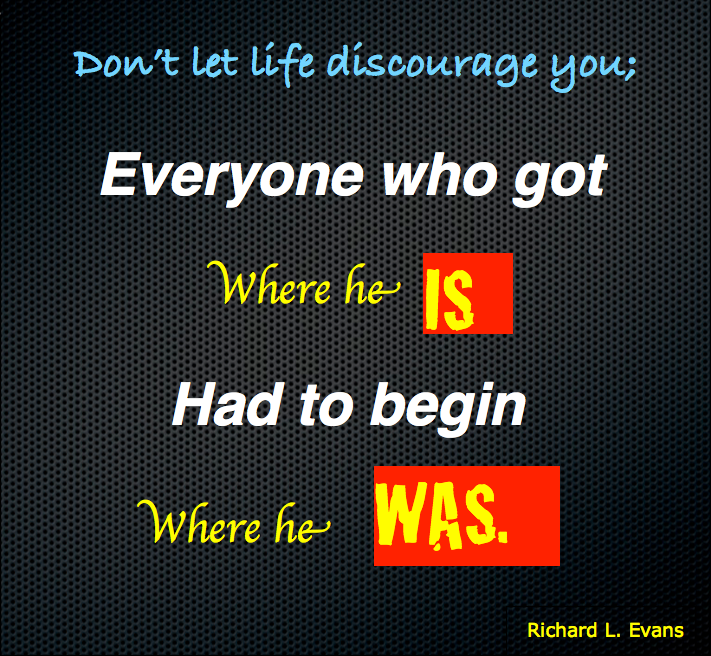 Don't let life discourage you;

Everyone who got

Where he IS

Had to begin

Where he WAS.

Richard L. Evans